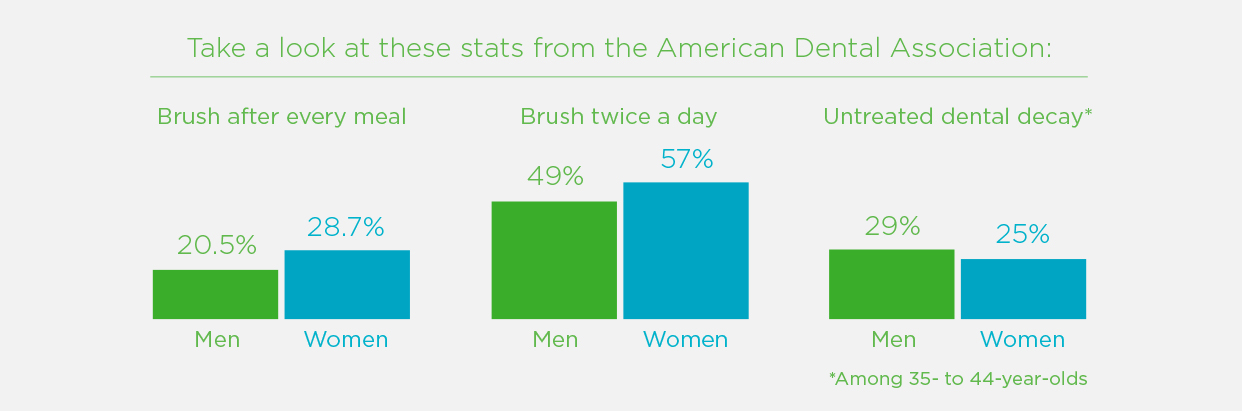 Take a look at these stats from the American Dental Association:

Brush after every meal

20.5%

28.7%

Men

Women

Brush twice a day

49%

57%

Men

Women

Untreated dental decay*

29%

25%

Men

Women

*Among 35- to 44-year-olds